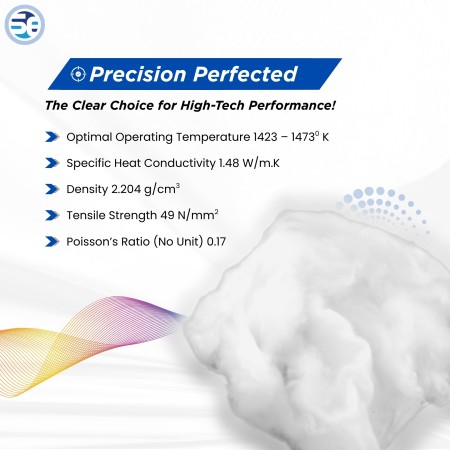 Precision Perfected

The Clear Choice for High-Tech Performance!

Optimal Operating Temperature 1423 – 1473$^0$ K

Specific Heat Conductivity 1.48 W/m.K

Density 2.204 g/cm$^3$

Tensile Strength 49 N/mm$^2$

Poisson's Ratio (No Unit) 0.17